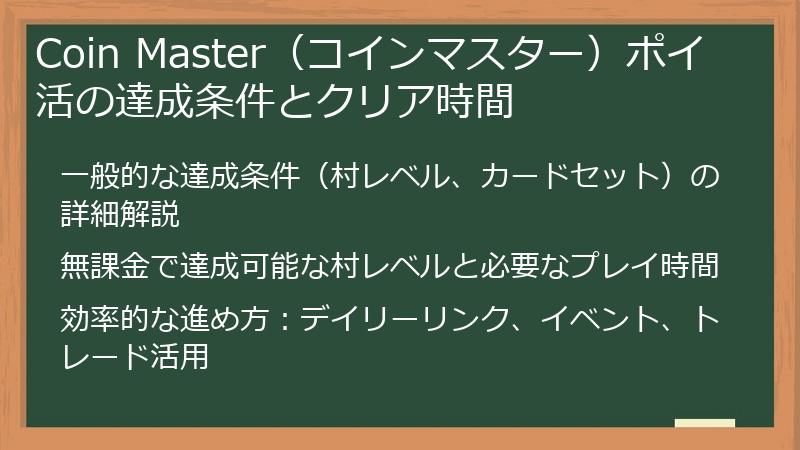 Coin Master（コインマスター）ポイ活の達成条件とクリア時間

一般的な達成条件（村レベル、カードセット）の詳細解説

無課金で達成可能な村レベルと必要なプレイ時間

効率的な進め方：デイリーリンク、イベント、トレード活用